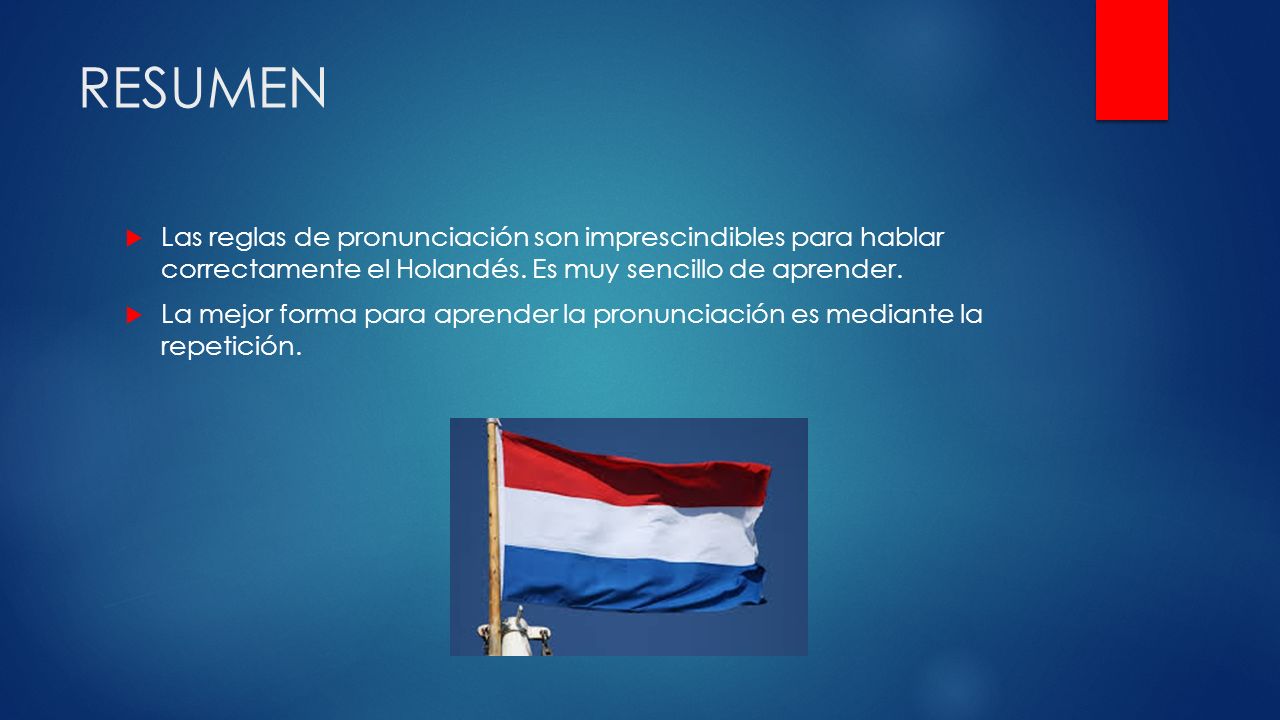 RESUMEN

Las reglas de pronunciación son imprescindibles para hablar correctamente el Holandés. Es muy sencillo de aprender.

La mejor forma para aprender la pronunciación es mediante la repetición.